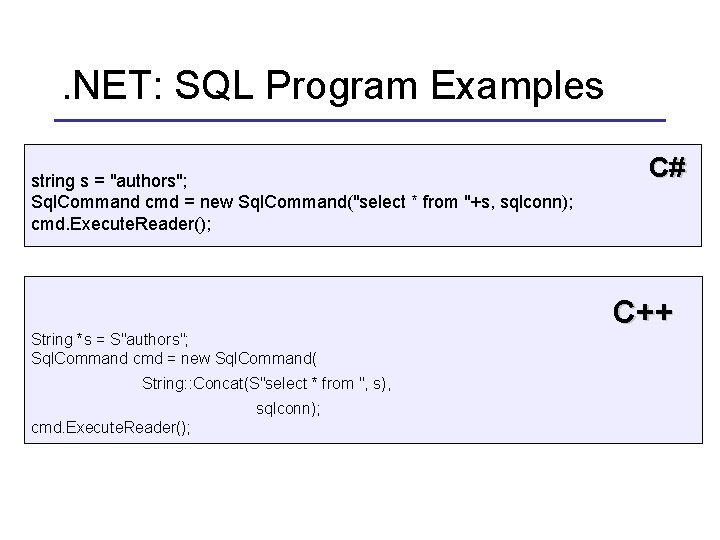 .NET: SQL Program Examples

C#

string s = "authors";
SqlCommand cmd = new SqlCommand("select * from "+s, sqlconn);
cmd.ExecuteReader();

C++

String *s = S"authors";
SqlCommand cmd = new SqlCommand(
String::Concat(S"select * from ", s),
sqlconn);
cmd.ExecuteReader();